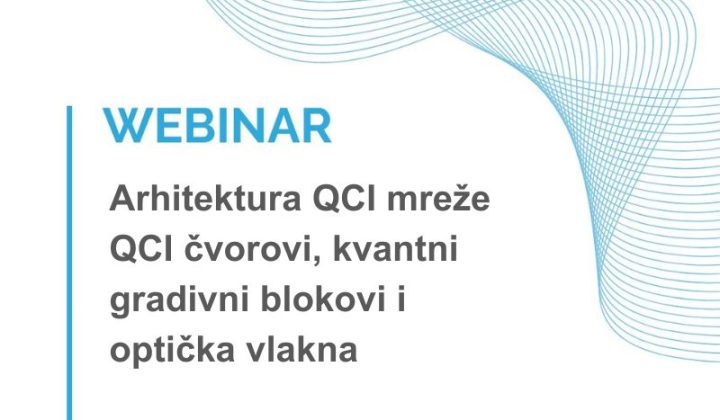 WEBINAR

Arhitektura QCI mreže
QCI čvorovi, kvantni gradivni blokovi i optička vlakna